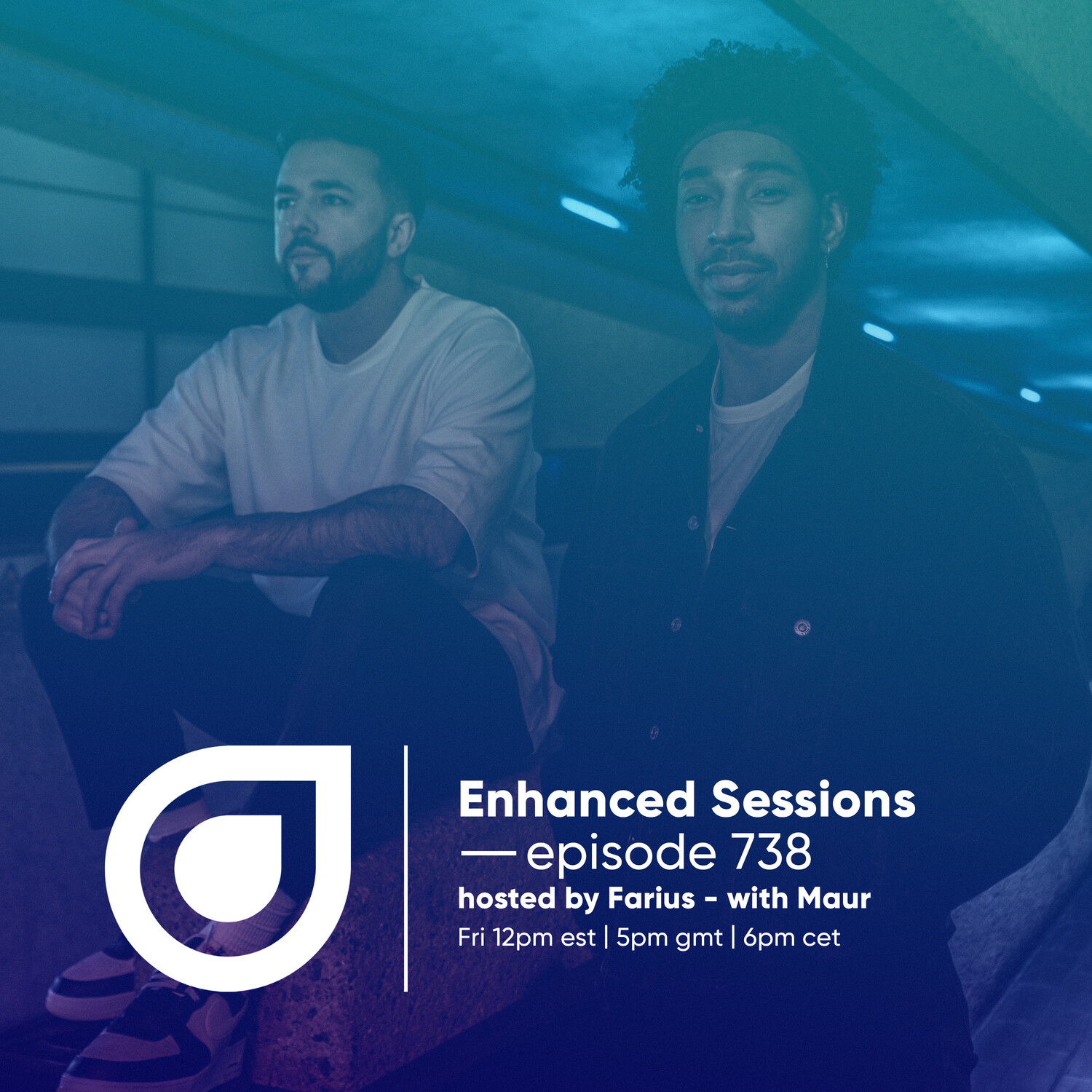 Enhanced Sessions
— episode 738
hosted by Farius - with Maur
Fri 12pm est | 5pm gmt | 6pm cet